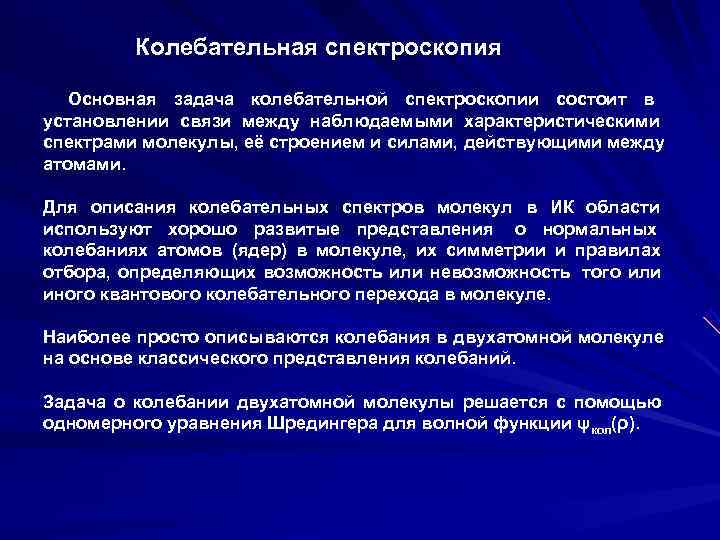 Колебательная спектроскопия

Основная задача колебательной спектроскопии состоит в установлении связи между наблюдаемыми характеристическими спектрами молекулы, её строением и силами, действующими между атомами.

Для описания колебательных спектров молекул в ИК области используют хорошо развитые представления о нормальных колебаниях атомов (ядер) в молекуле, их симметрии и правилах отбора, определяющих возможность или невозможность того или иного квантового колебательного перехода в молекуле.

Наиболее просто описываются колебания в двухатомной молекуле на основе классического представления колебаний.

Задача о колебании двухатомной молекулы решается с помощью одномерного уравнения Шредингера для волной функции $\psi_{кол}(\rho)$.